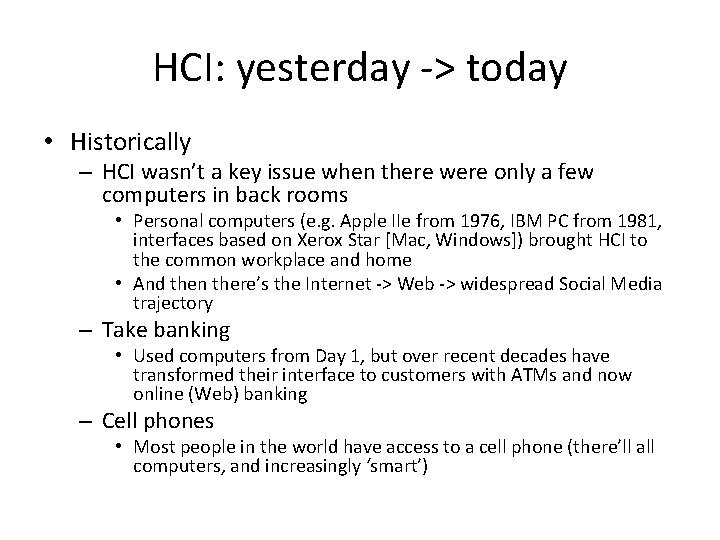 HCI: yesterday -> today

• Historically

– HCI wasn't a key issue when there were only a few computers in back rooms

• Personal computers (e.g. Apple IIe from 1976, IBM PC from 1981, interfaces based on Xerox Star [Mac, Windows]) brought HCI to the common workplace and home

• And then there's the Internet -> Web -> widespread Social Media trajectory

– Take banking

• Used computers from Day 1, but over recent decades have transformed their interface to customers with ATMs and now online (Web) banking

– Cell phones

• Most people in the world have access to a cell phone (there'll all computers, and increasingly 'smart')